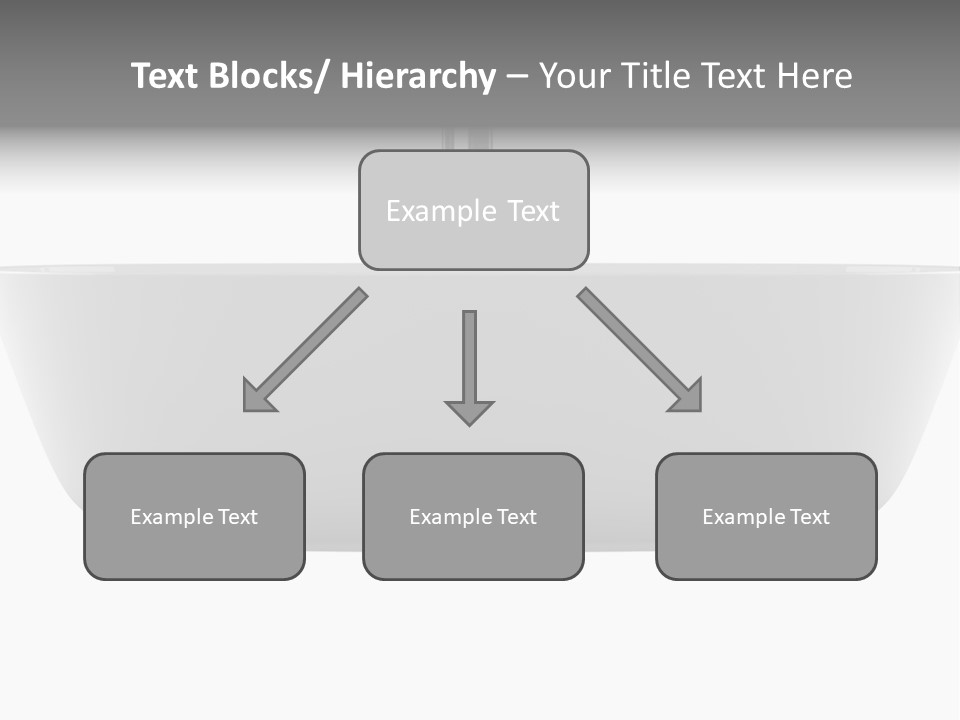 Text Blocks/ Hierarchy – Your Title Text Here

Example Text

Example Text

Example Text

Example Text